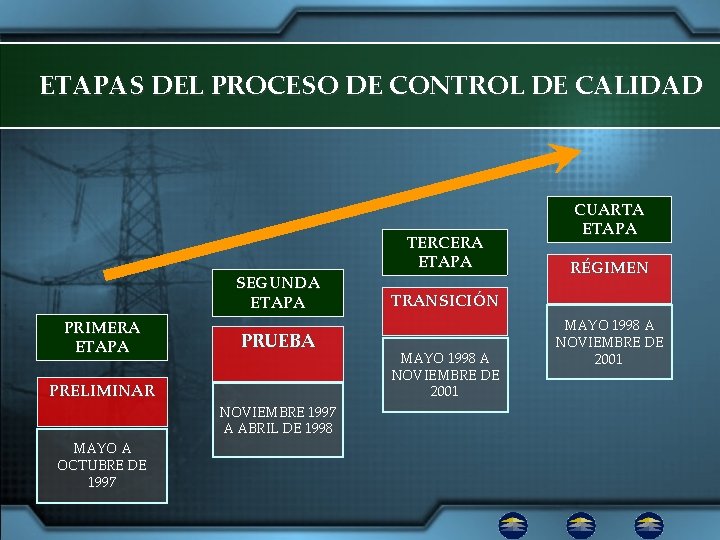 ETAPAS DEL PROCESO DE CONTROL DE CALIDAD

PRIMERA ETAPA

PRELIMINAR

MAYO A OCTUBRE DE 1997

SEGUNDA ETAPA

PRUEBA

NOVIEMBRE 1997 A ABRIL DE 1998

TERCERA ETAPA

TRANSICIÓN

MAYO 1998 A NOVIEMBRE DE 2001

CUARTA ETAPA

RÉGIMEN

MAYO 1998 A NOVIEMBRE DE 2001